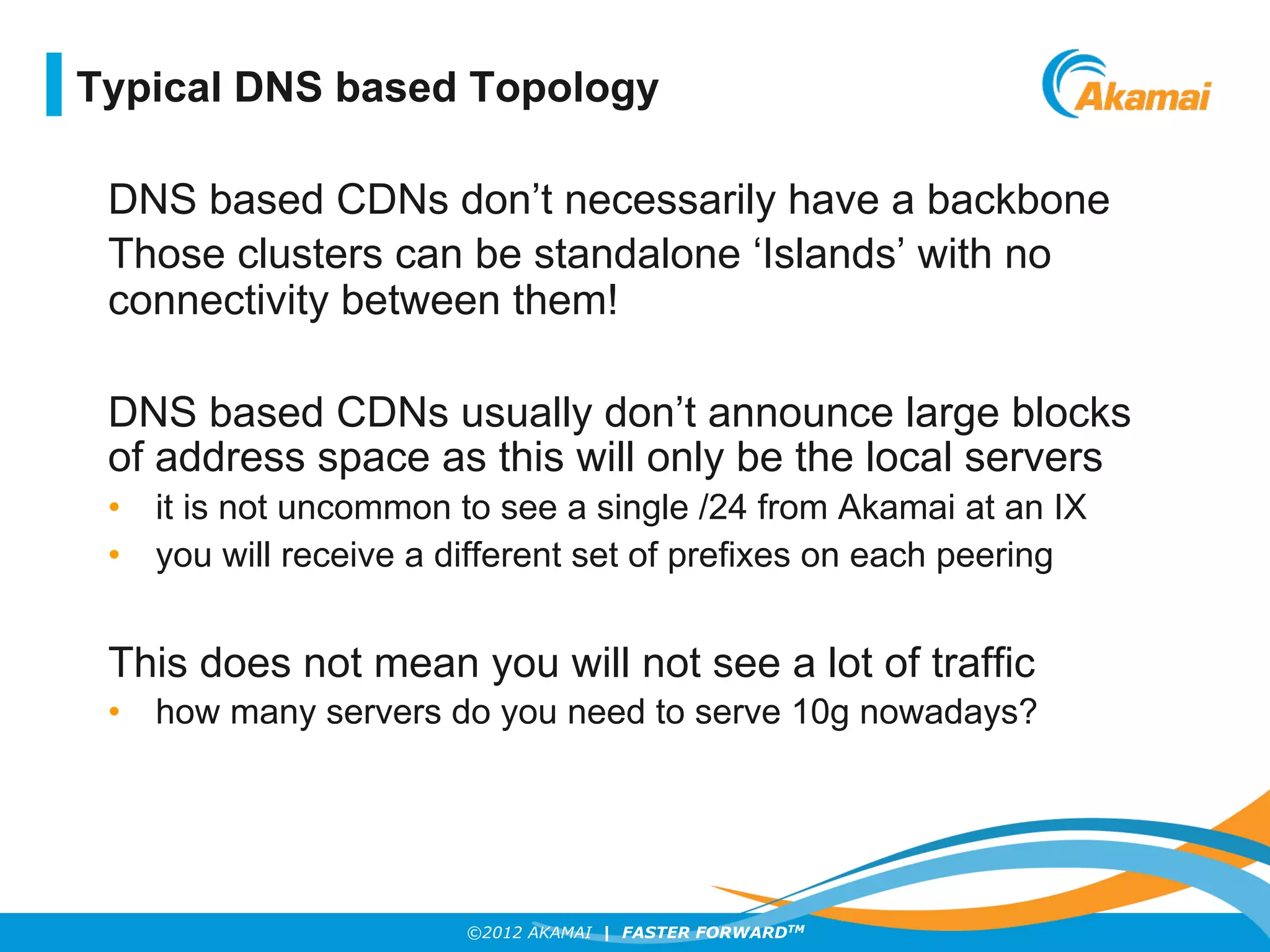 Typical DNS based Topology

Akamai

DNS based CDNs don’t necessarily have a backbone

Those clusters can be standalone ‘Islands’ with no connectivity between them!

DNS based CDNs usually don’t announce large blocks of address space as this will only be the local servers

• it is not uncommon to see a single /24 from Akamai at an IX
• you will receive a different set of prefixes on each peering

This does not mean you will not see a lot of traffic

• how many servers do you need to serve 10g nowadays?

©2012 AKAMAI | FASTER FORWARD™